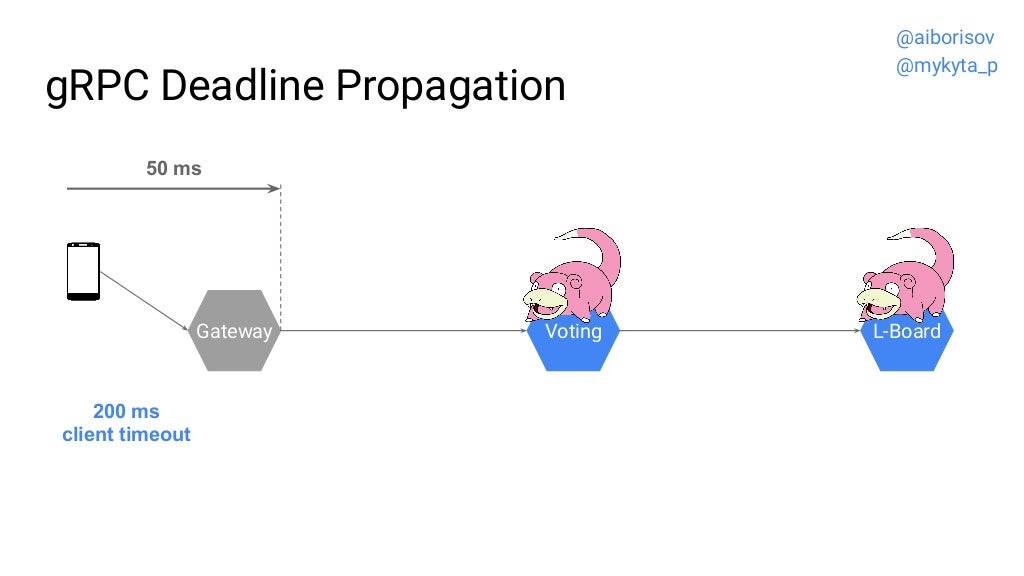 @aiborisov
@mykyta_p

gRPC Deadline Propagation

50 ms

Gateway

Voting

L-Board

200 ms
client timeout